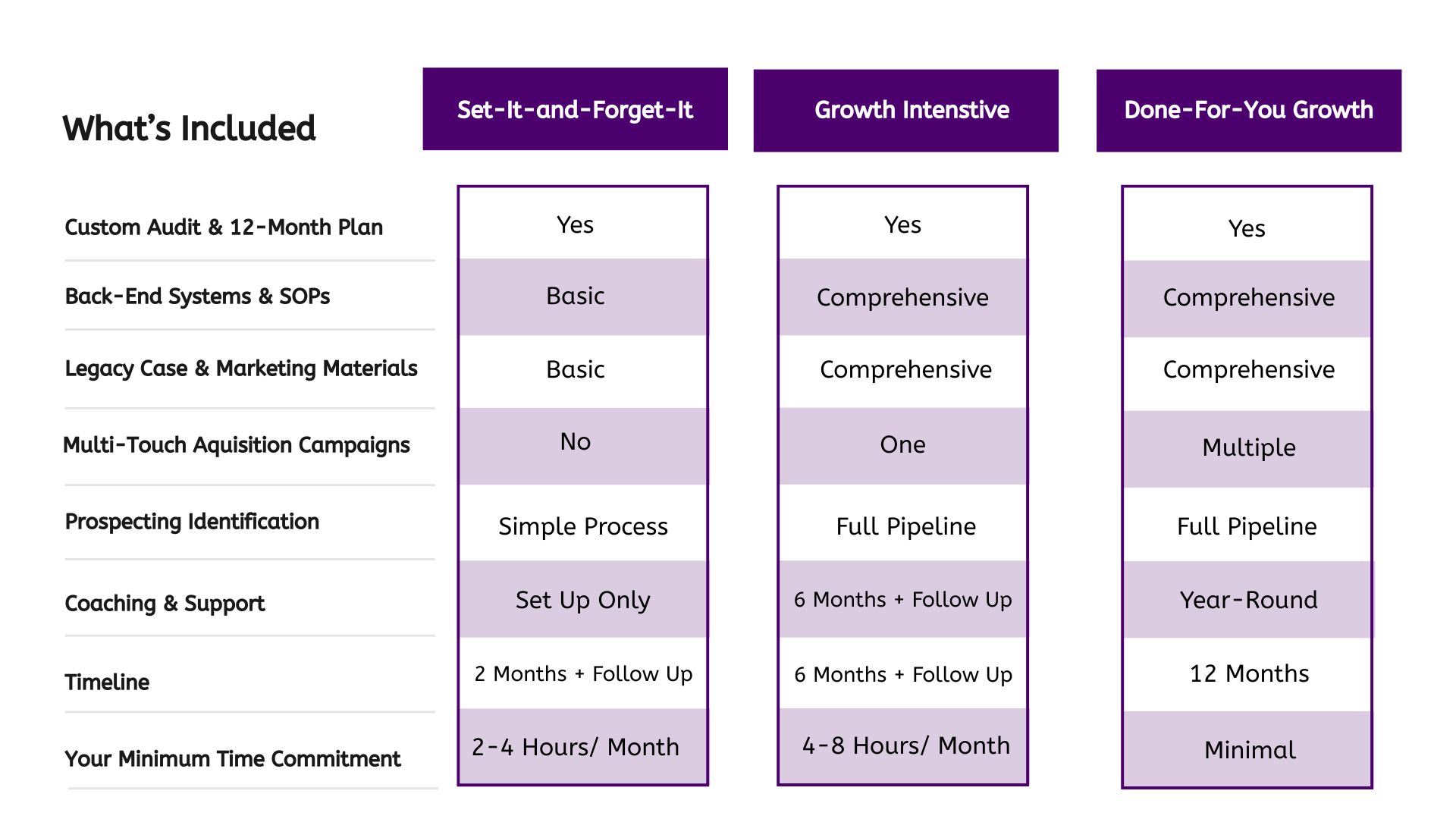 | What's Included | Set-It-and-Forget-It | Growth Intenstive | Done-For-You Growth |
|---|---|---|---|
| Custom Audit & 12-Month Plan | Yes | Yes | Yes |
| Back-End Systems & SOPs | Basic | Comprehensive | Comprehensive |
| Legacy Case & Marketing Materials | Basic | Comprehensive | Comprehensive |
| Multi-Touch Aquisition Campaigns | No | One | Multiple |
| Prospecting Identification | Simple Process | Full Pipeline | Full Pipeline |
| Coaching & Support | Set Up Only | 6 Months + Follow Up | Year-Round |
| Timeline | 2 Months + Follow Up | 6 Months + Follow Up | 12 Months |
| Your Minimum Time Commitment | 2-4 Hours/ Month | 4-8 Hours/ Month | Minimal |